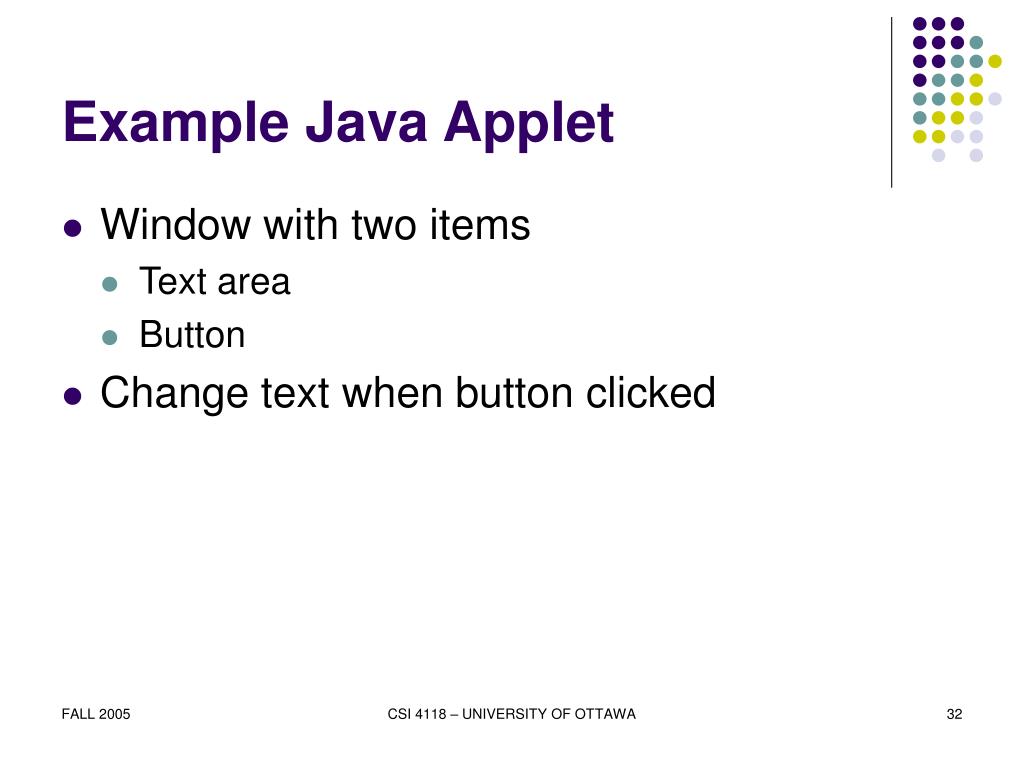 Example Java Applet

- Window with two items
  - Text area
  - Button
- Change text when button clicked

FALL 2005

CSI 4118 – UNIVERSITY OF OTTAWA

32